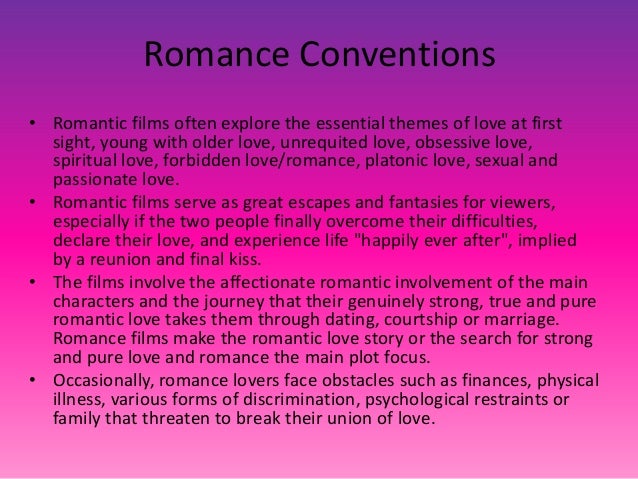 Romance Conventions

• Romantic films often explore the essential themes of love at first sight, young with older love, unrequited love, obsessive love, spiritual love, forbidden love/romance, platonic love, sexual and passionate love.
• Romantic films serve as great escapes and fantasies for viewers, especially if the two people finally overcome their difficulties, declare their love, and experience life "happily ever after", implied by a reunion and final kiss.
• The films involve the affectionate romantic involvement of the main characters and the journey that their genuinely strong, true and pure romantic love takes them through dating, courtship or marriage. Romance films make the romantic love story or the search for strong and pure love and romance the main plot focus.
• Occasionally, romance lovers face obstacles such as finances, physical illness, various forms of discrimination, psychological restraints or family that threaten to break their union of love.